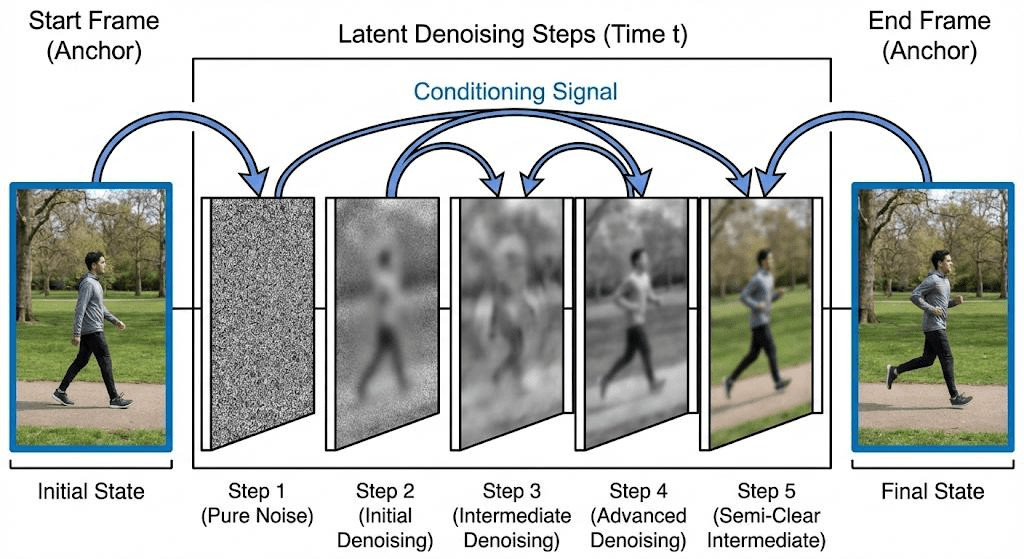 Start Frame
(Anchor)

Latent Denoising Steps (Time t)

End Frame
(Anchor)

Conditioning Signal

Initial State

Step 1
(Pure Noise)

Step 2
(Initial
Denoising)

Step 3
(Intermediate
Denoising)

Step 4
(Advanced
Denoising)

Step 5
(Semi-Clear
Intermediate)

Final State